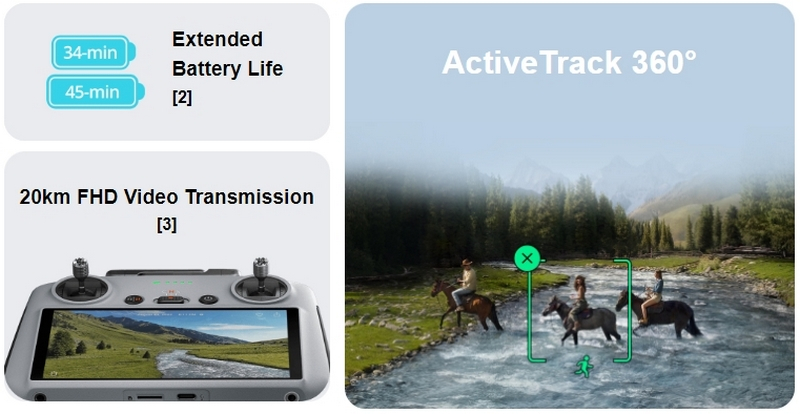 34-min

45-min

Extended Battery Life
[2]

20km FHD Video Transmission
[3]

ActiveTrack 360°